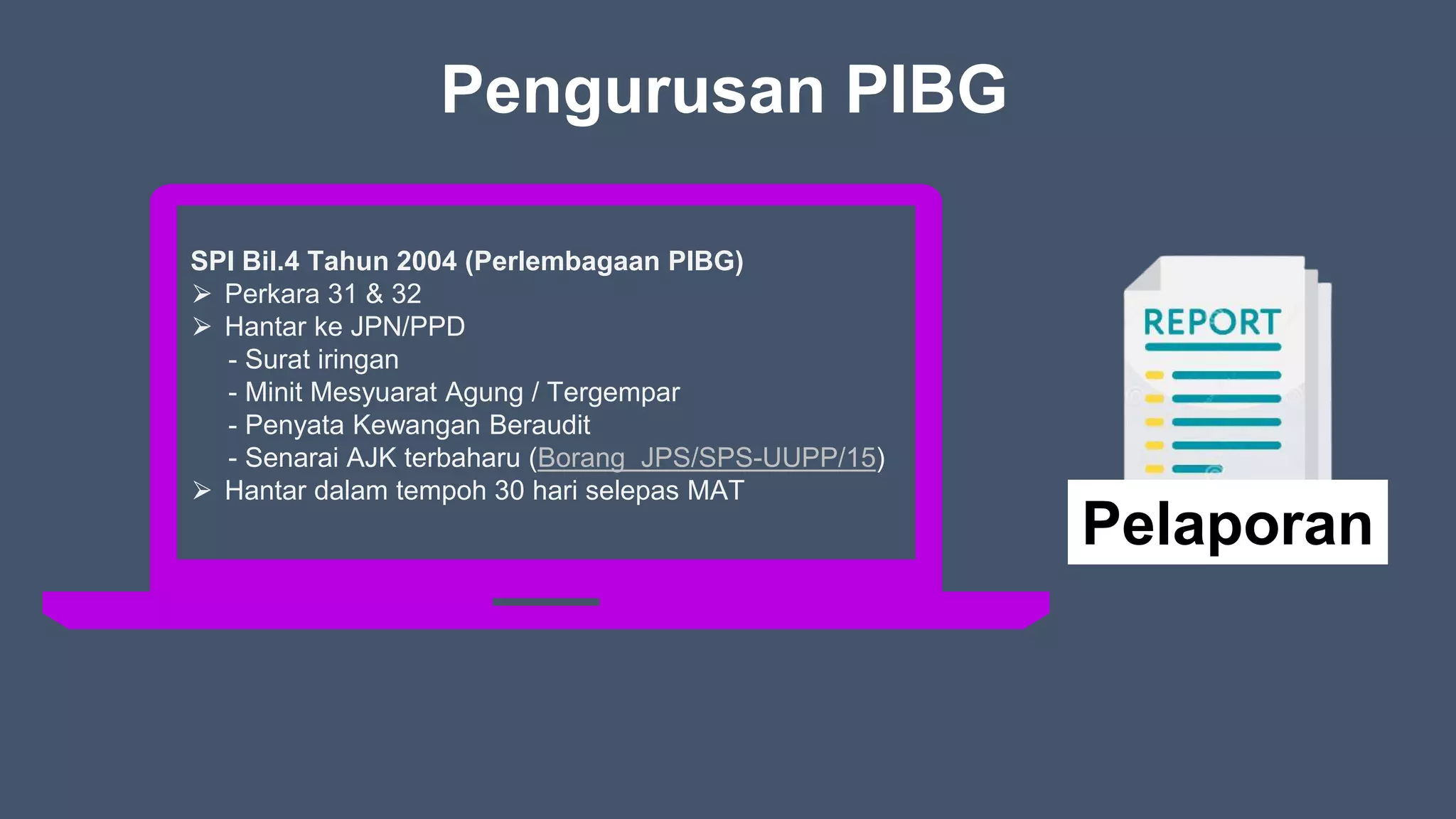 Pengurusan PIBG

SPI Bil.4 Tahun 2004 (Perlembagaan PIBG)
➢ Perkara 31 & 32
➢ Hantar ke JPN/PPD
- Surat iringan
- Minit Mesyuarat Agung / Tergempar
- Penyata Kewangan Beraudit
- Senarai AJK terbaharu (Borang JPS/SPS-UUPP/15)
➢ Hantar dalam tempoh 30 hari selepas MAT

REPORT

Pelaporan